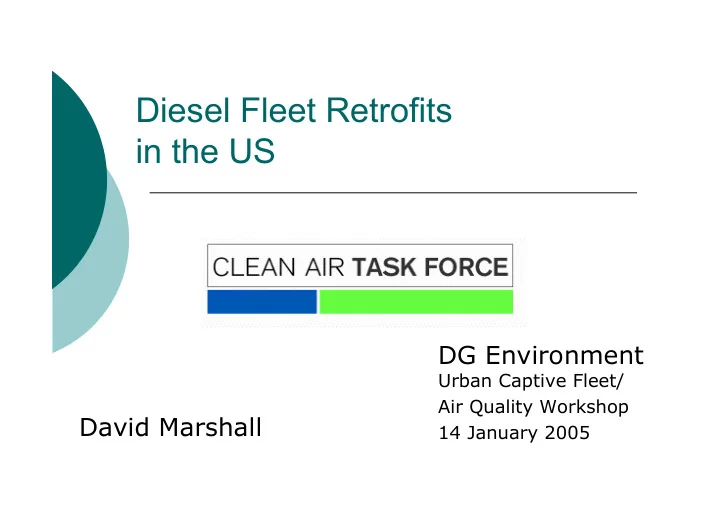 Diesel Fleet Retrofits in the US

CLEAN AIR TASK FORCE

DG Environment
Urban Captive Fleet/
Air Quality Workshop
14 January 2005

David Marshall